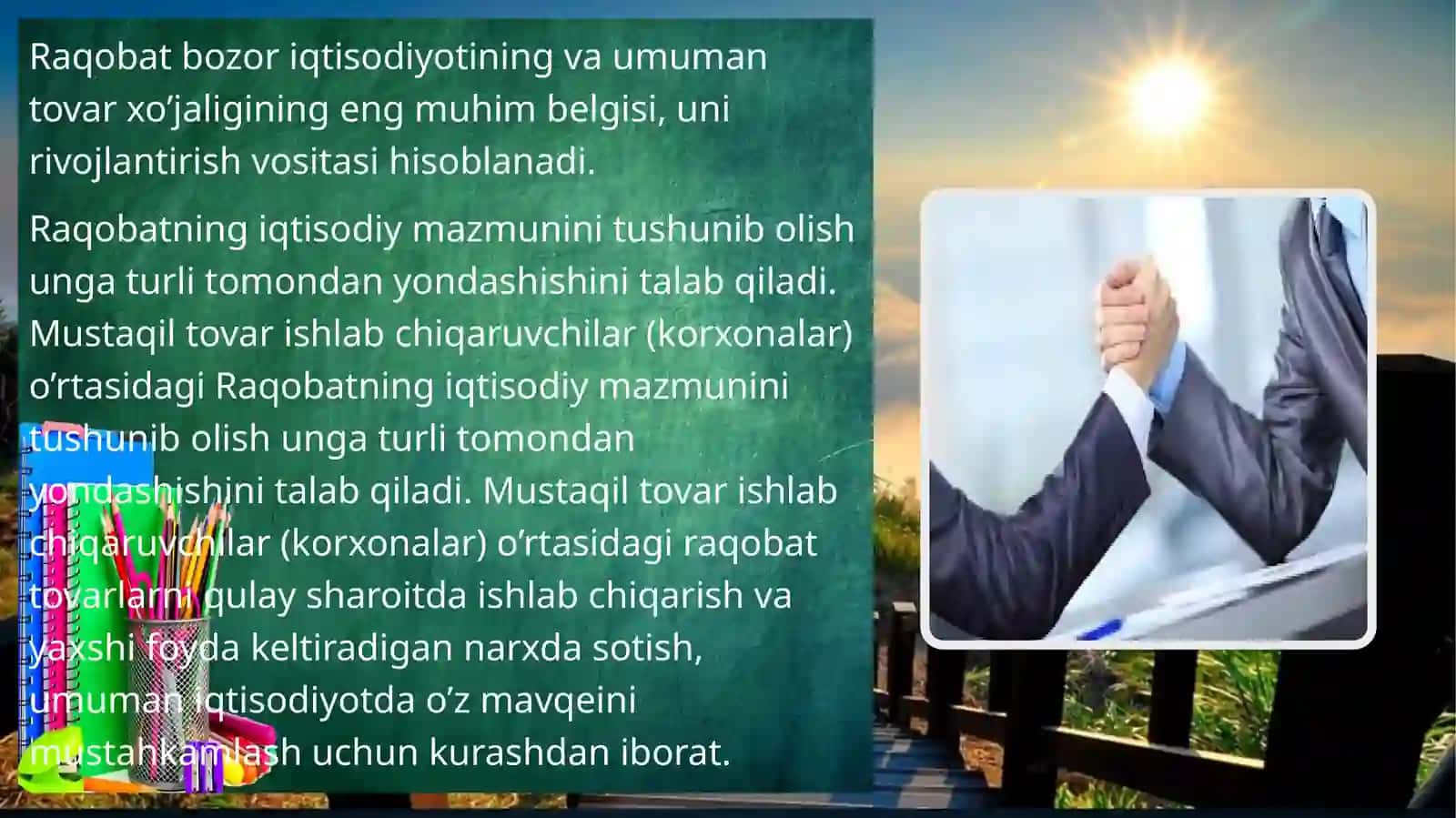 Raqobat bozor iqtisodiyotining va umuman tovar xo’jaligining eng muhim belgisi, uni rivojlantirish vositasi hisoblanadi.

Raqobatning iqtisodiy mazmunini tushunib olish unga turli tomondan yondashishini talab qiladi. Mustaqil tovar ishlab chiqaruvchilar (korxonalar) o’rtasidagi Raqobatning iqtisodiy mazmunini tushunib olish unga turli tomondan yondashishini talab qiladi. Mustaqil tovar ishlab chiqaruvchilar (korxonalar) o’rtasidagi raqobat tovarlarni qulay sharoitda ishlab chiqarish va yaxshi foyda keltiradigan narxda sotish, umuman iqtisodiyotda o’z mavqeini mustahkamlash uchun kurashdan iborat.